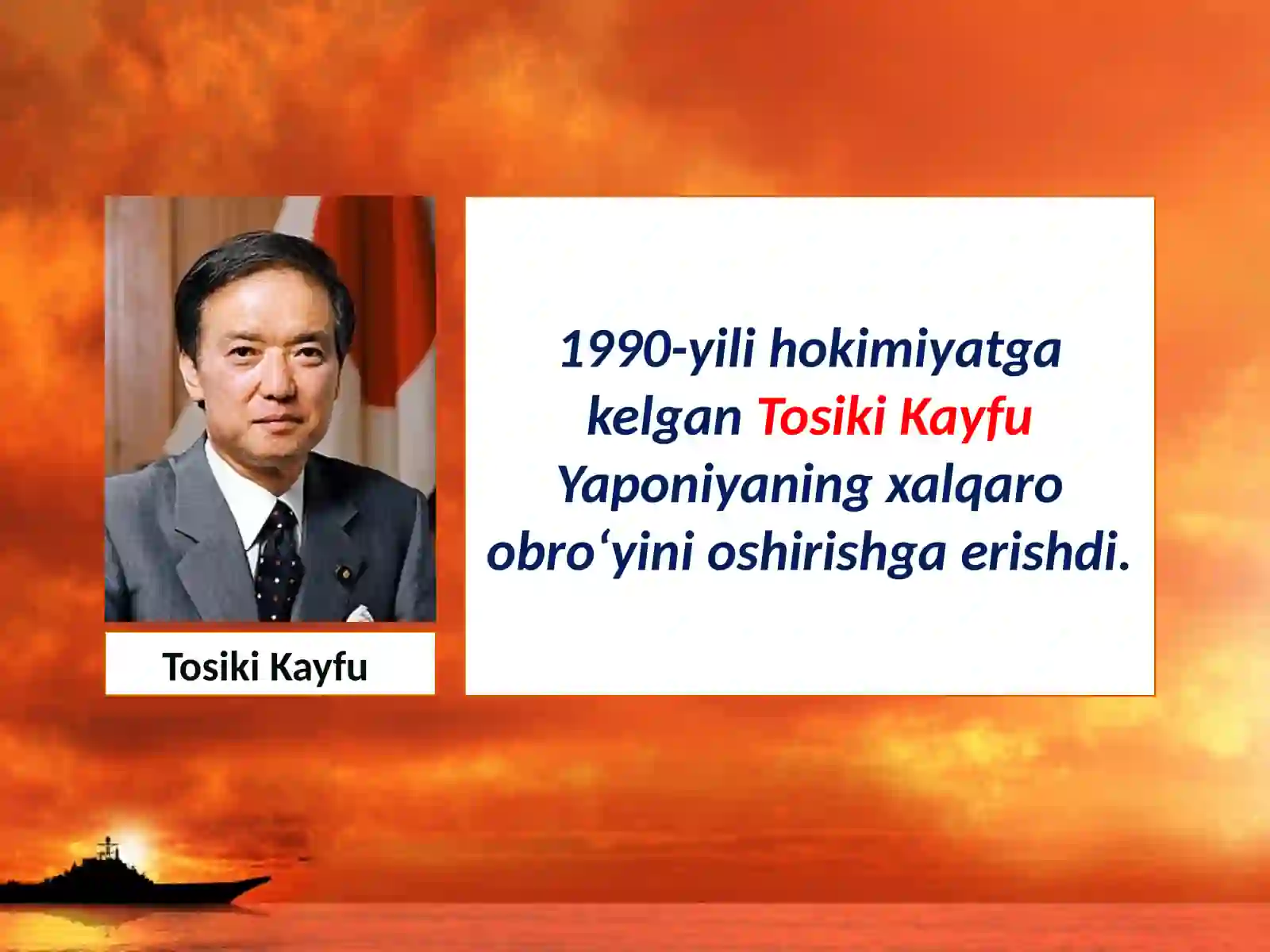 Tosiki Kayfu

1990-yili hokimiyatga kelgan Tosiki Kayfu Yaponiyaning xalqaro obro‘yini oshirishga erishdi.